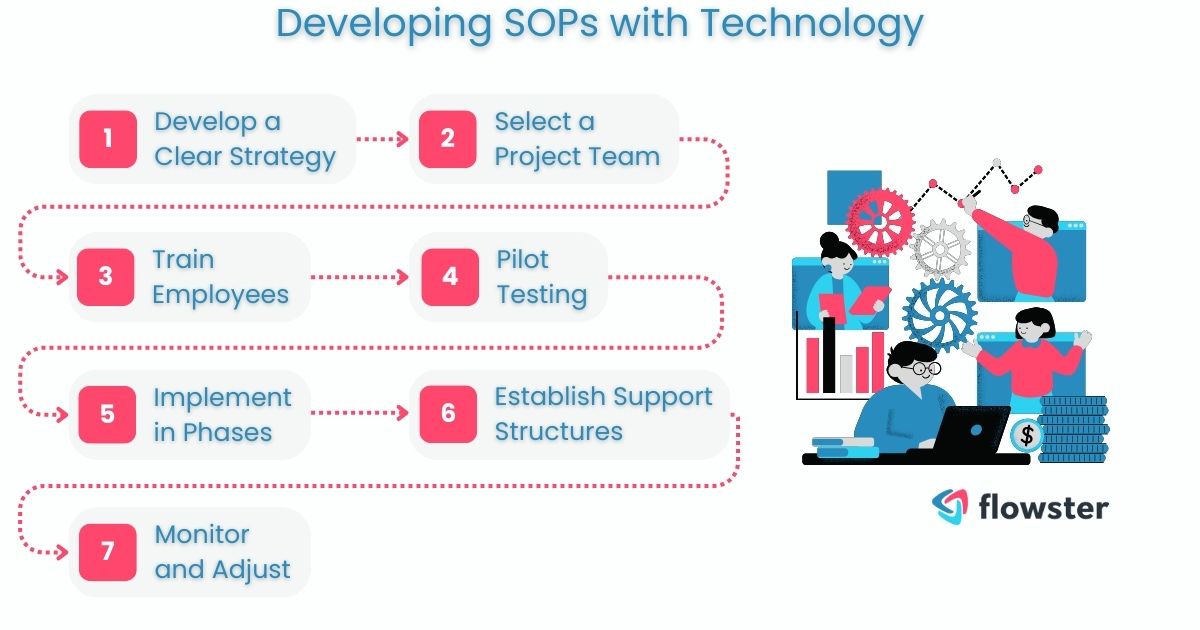 Developing SOPs with Technology

1 Develop a Clear Strategy

2 Select a Project Team

3 Train Employees

4 Pilot Testing

5 Implement in Phases

6 Establish Support Structures

7 Monitor and Adjust

$

flowster